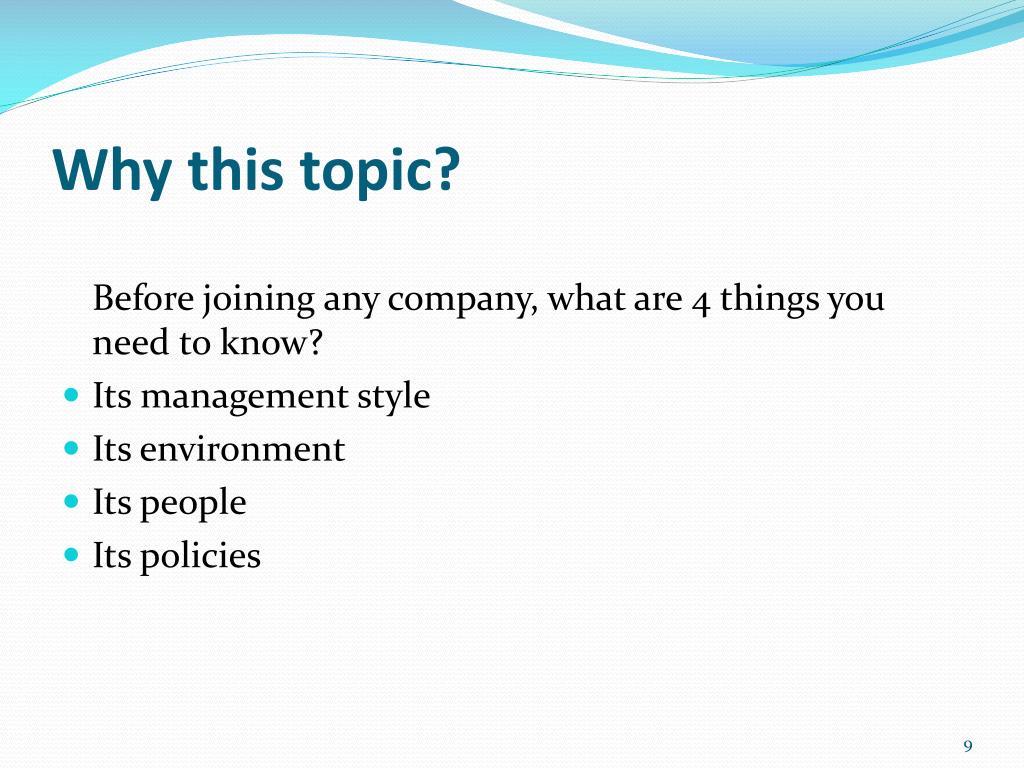 Why this topic?

Before joining any company, what are 4 things you need to know?

- Its management style
- Its environment
- Its people
- Its policies

9